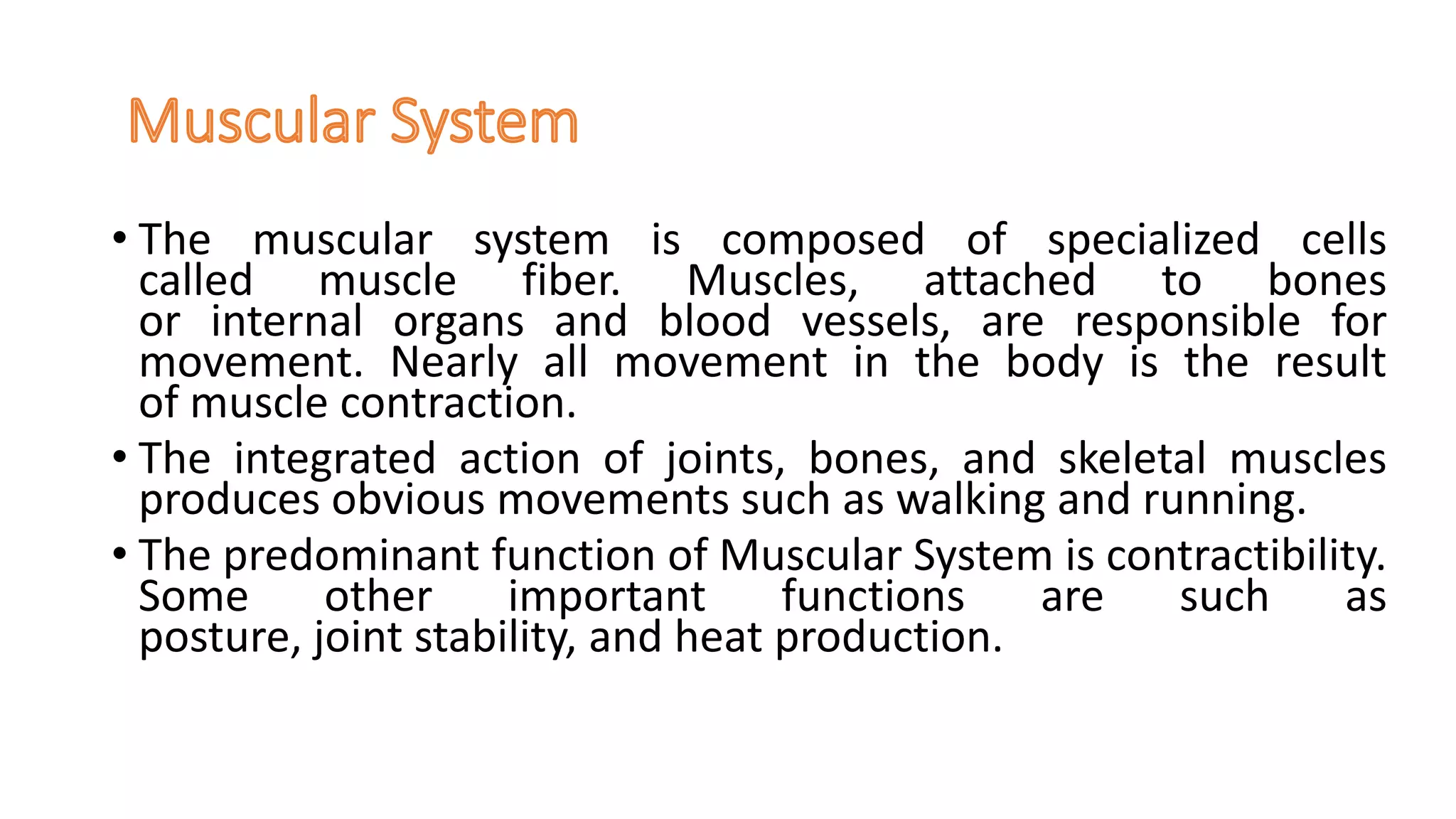 Muscular System

• The muscular system is composed of specialized cells called muscle fiber. Muscles, attached to bones or internal organs and blood vessels, are responsible for movement. Nearly all movement in the body is the result of muscle contraction.

• The integrated action of joints, bones, and skeletal muscles produces obvious movements such as walking and running.

• The predominant function of Muscular System is contractibility. Some other important functions are such as posture, joint stability, and heat production.